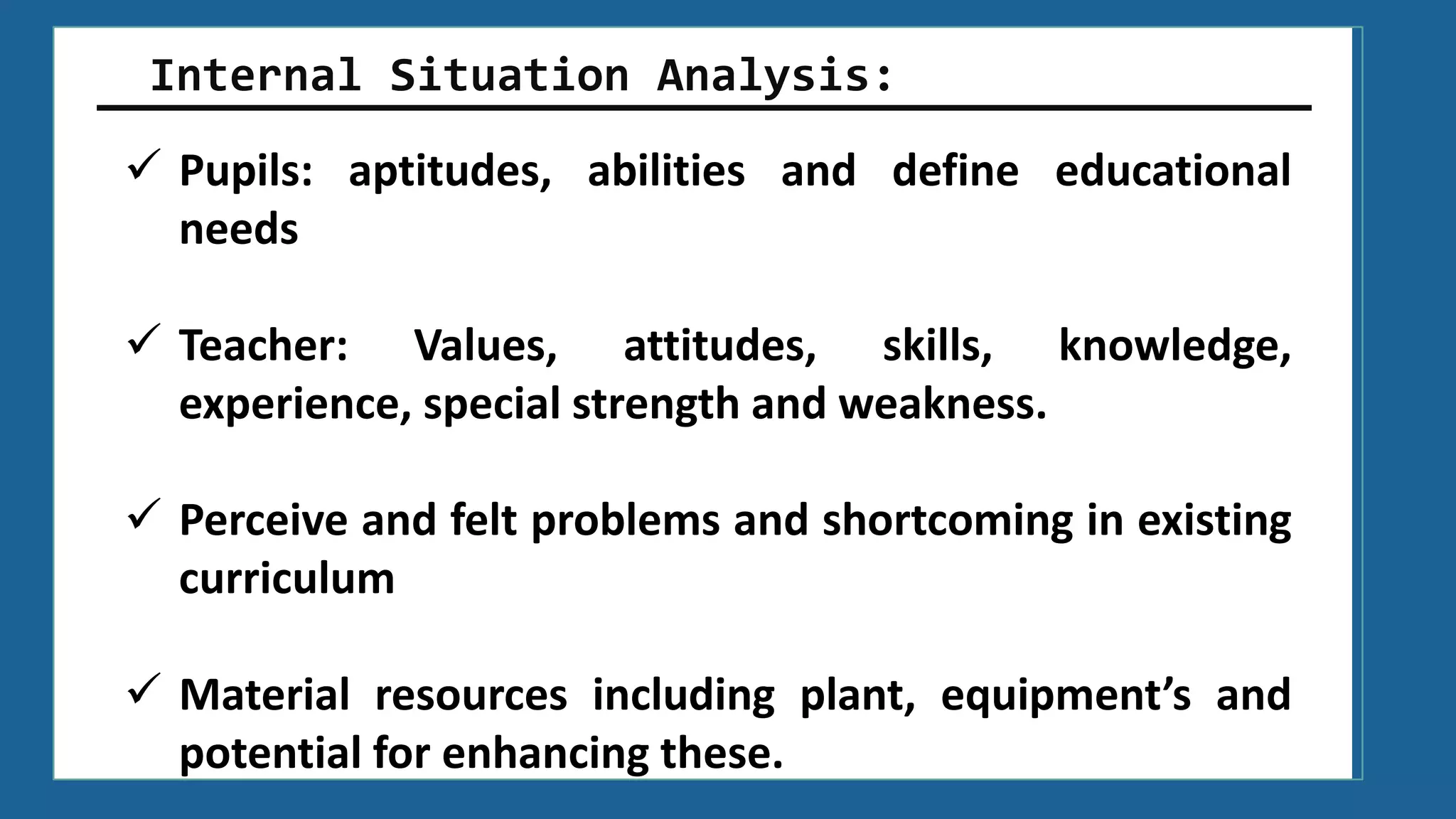 Internal Situation Analysis:

✓ Pupils: aptitudes, abilities and define educational needs

✓ Teacher: Values, attitudes, skills, knowledge, experience, special strength and weakness.

✓ Perceive and felt problems and shortcoming in existing curriculum

✓ Material resources including plant, equipment's and potential for enhancing these.